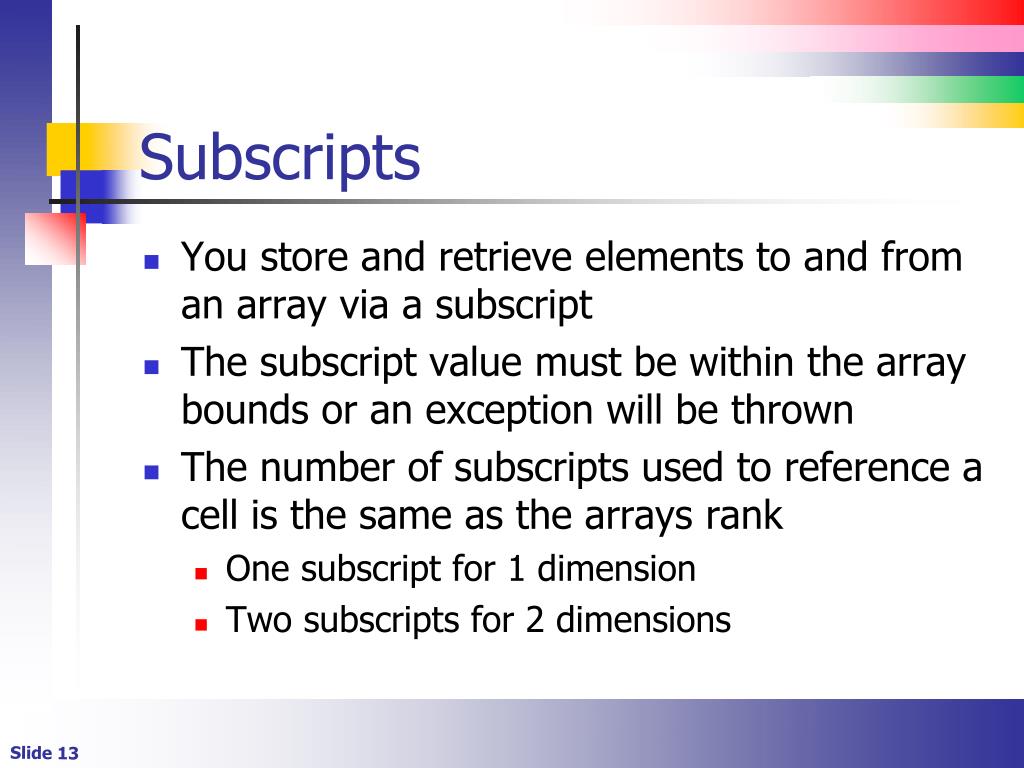 Subscripts

- You store and retrieve elements to and from an array via a subscript
- The subscript value must be within the array bounds or an exception will be thrown
- The number of subscripts used to reference a cell is the same as the arrays rank
  - One subscript for 1 dimension
  - Two subscripts for 2 dimensions

Slide 13